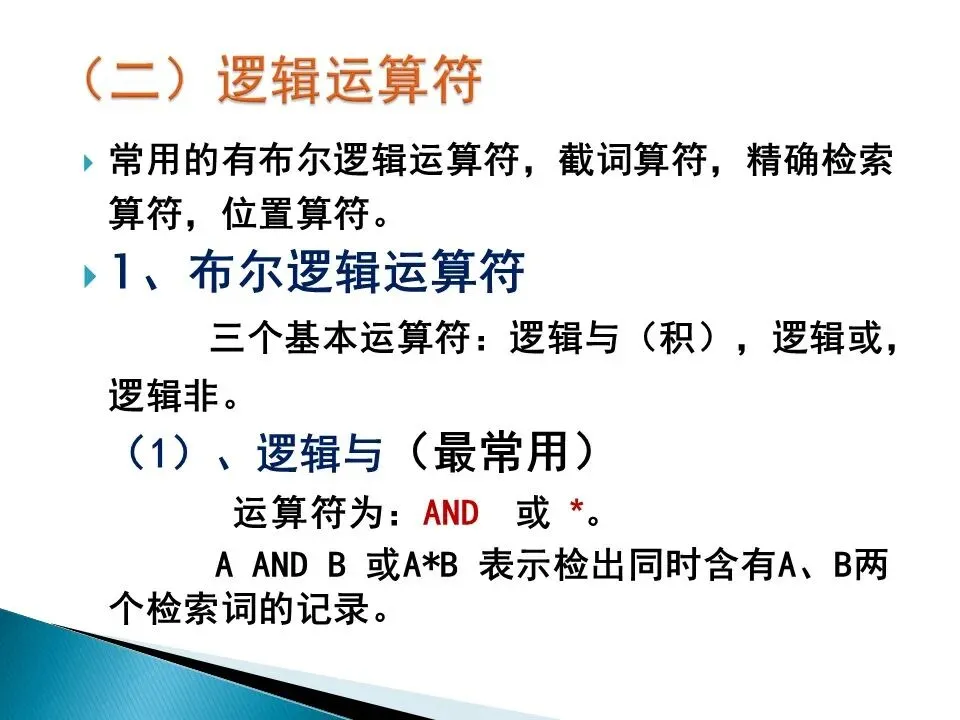 （二）逻辑运算符

常用的有布尔逻辑运算符，截词算符，精确检索算符，位置算符。

1、布尔逻辑运算符

三个基本运算符：逻辑与（积），逻辑或，逻辑非。

（1）、逻辑与（最常用）

运算符为：AND 或 *。

A AND B 或A*B 表示检出同时含有A、B两个检索词的记录。